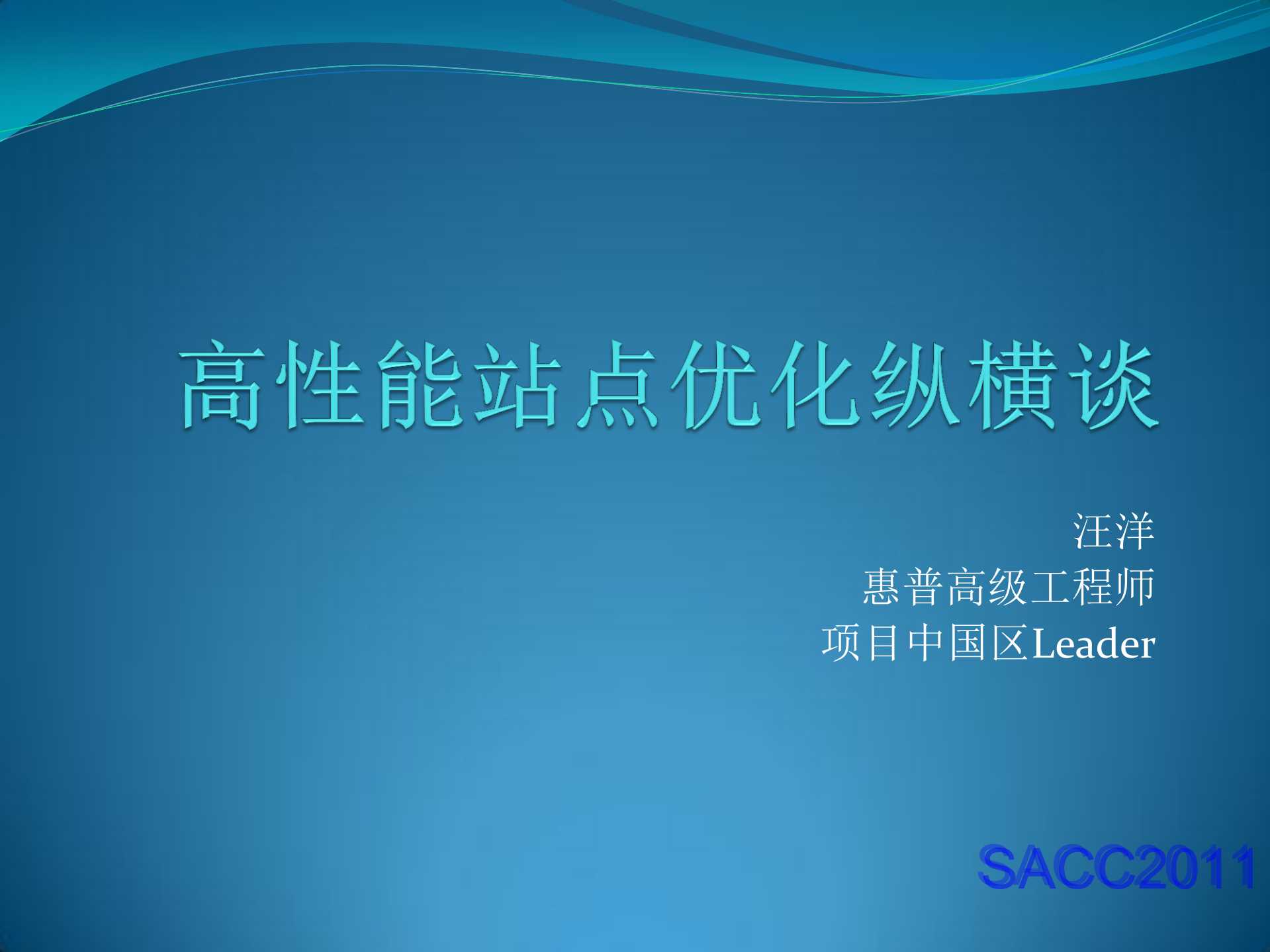 高性能站点优化纵横谈

汪洋
惠普高级工程师
项目中国区Leader

SACC2011